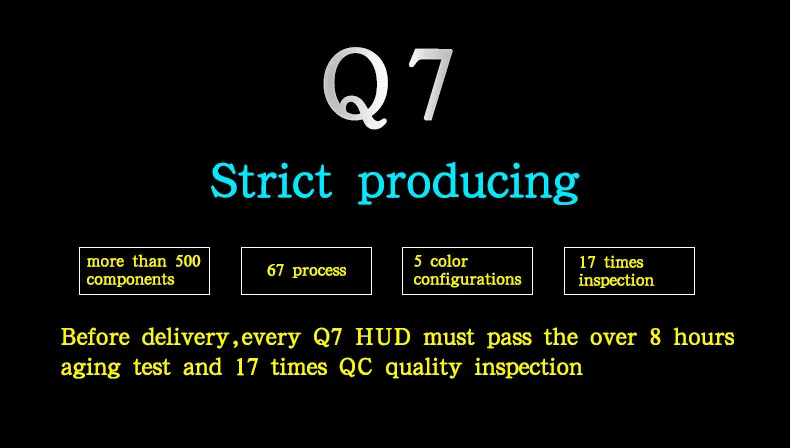 Q7

Strict producing

more than 500 components

67 process

5 color configurations

17 times inspection

Before delivery,every Q7 HUD must pass the over 8 hours aging test and 17 times QC quality inspection